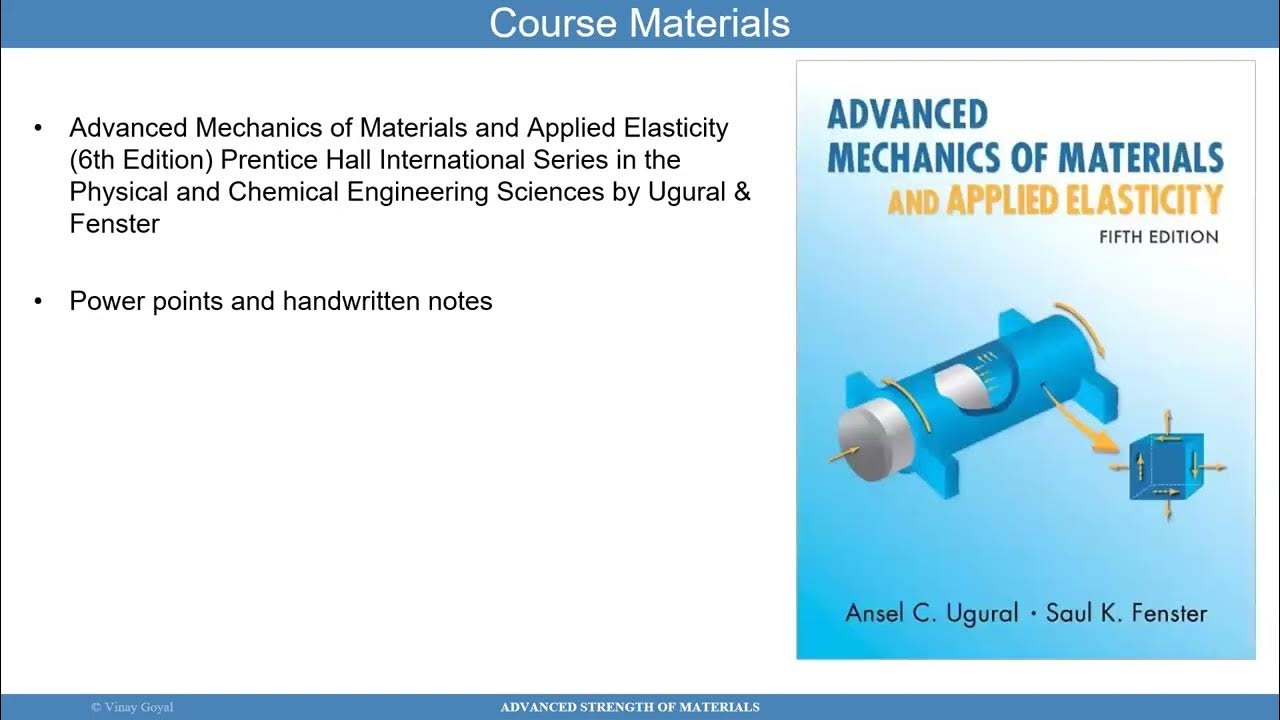 Course Materials

• Advanced Mechanics of Materials and Applied Elasticity (6th Edition) Prentice Hall International Series in the Physical and Chemical Engineering Sciences by Ugural & Fenster

• Power points and handwritten notes

ADVANCED MECHANICS OF MATERIALS AND APPLIED ELASTICITY
FIFTH EDITION

Ansel C. Ugural · Saul K. Fenster

© Vinay Goyal

ADVANCED STRENGTH OF MATERIALS